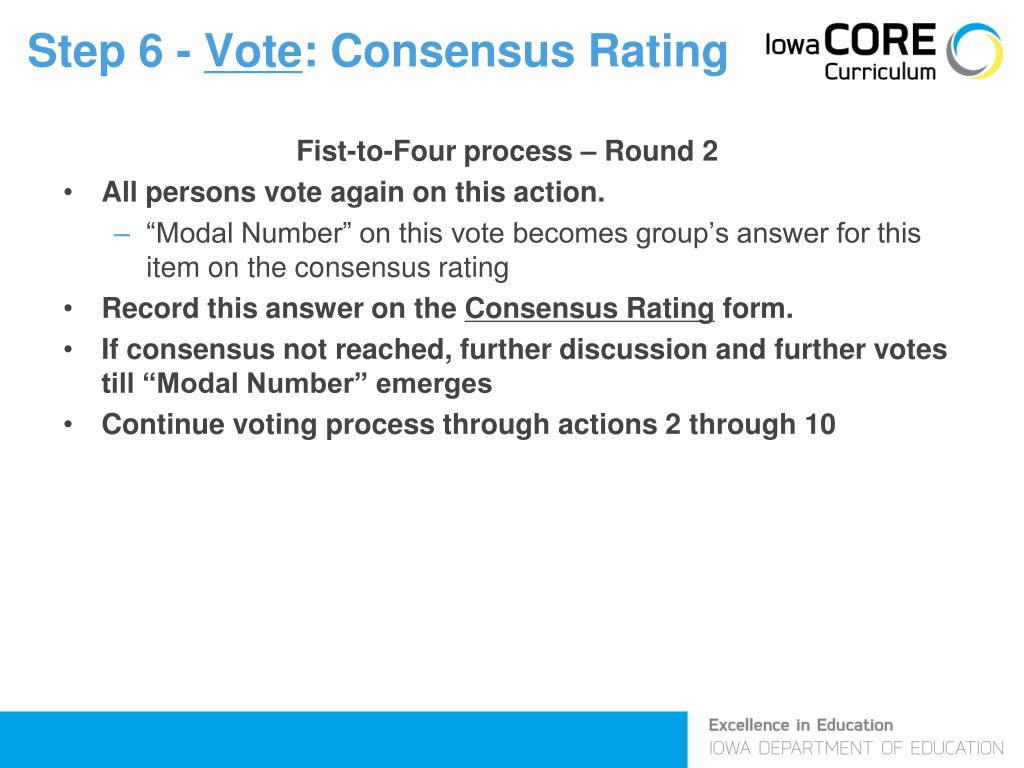 Step 6 - Vote: Consensus Rating

Iowa CORE Curriculum

Fist-to-Four process – Round 2

• All persons vote again on this action.
  – “Modal Number” on this vote becomes group’s answer for this item on the consensus rating
• Record this answer on the Consensus Rating form.
• If consensus not reached, further discussion and further votes till “Modal Number” emerges
• Continue voting process through actions 2 through 10

Excellence in Education
IOWA DEPARTMENT OF EDUCATION